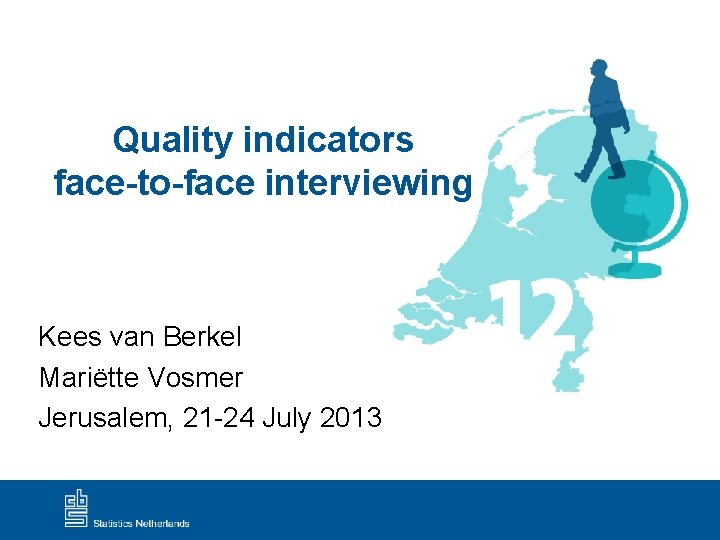 Quality indicators face-to-face interviewing

12

Kees van Berkel

Mariëtte Vosmer

Jerusalem, 21-24 July 2013

cbs

Statistics Netherlands